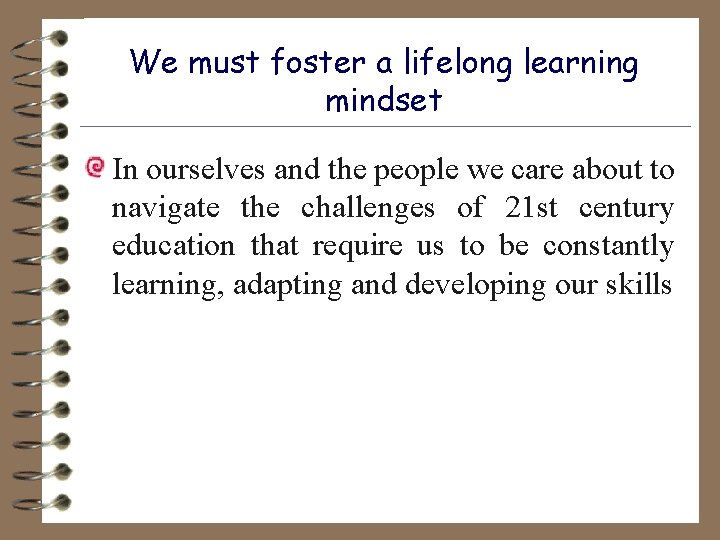 We must foster a lifelong learning mindset

In ourselves and the people we care about to navigate the challenges of 21st century education that require us to be constantly learning, adapting and developing our skills